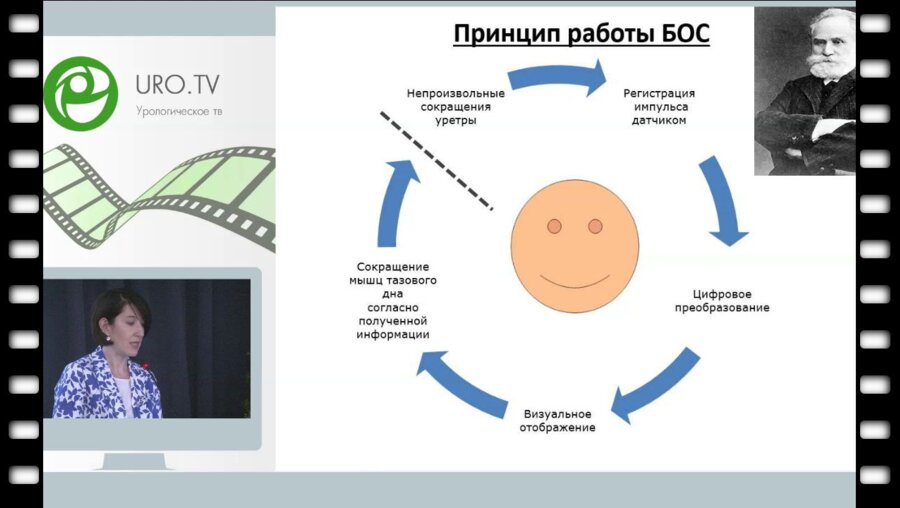 URO.TV
Урологическое тв

Принцип работы БОС

Непроизвольные сокращения уретры

Регистрация импульса датчиком

Цифровое преобразование

Визуальное отображение

Сокращение мышц тазового дна согласно полученной информации